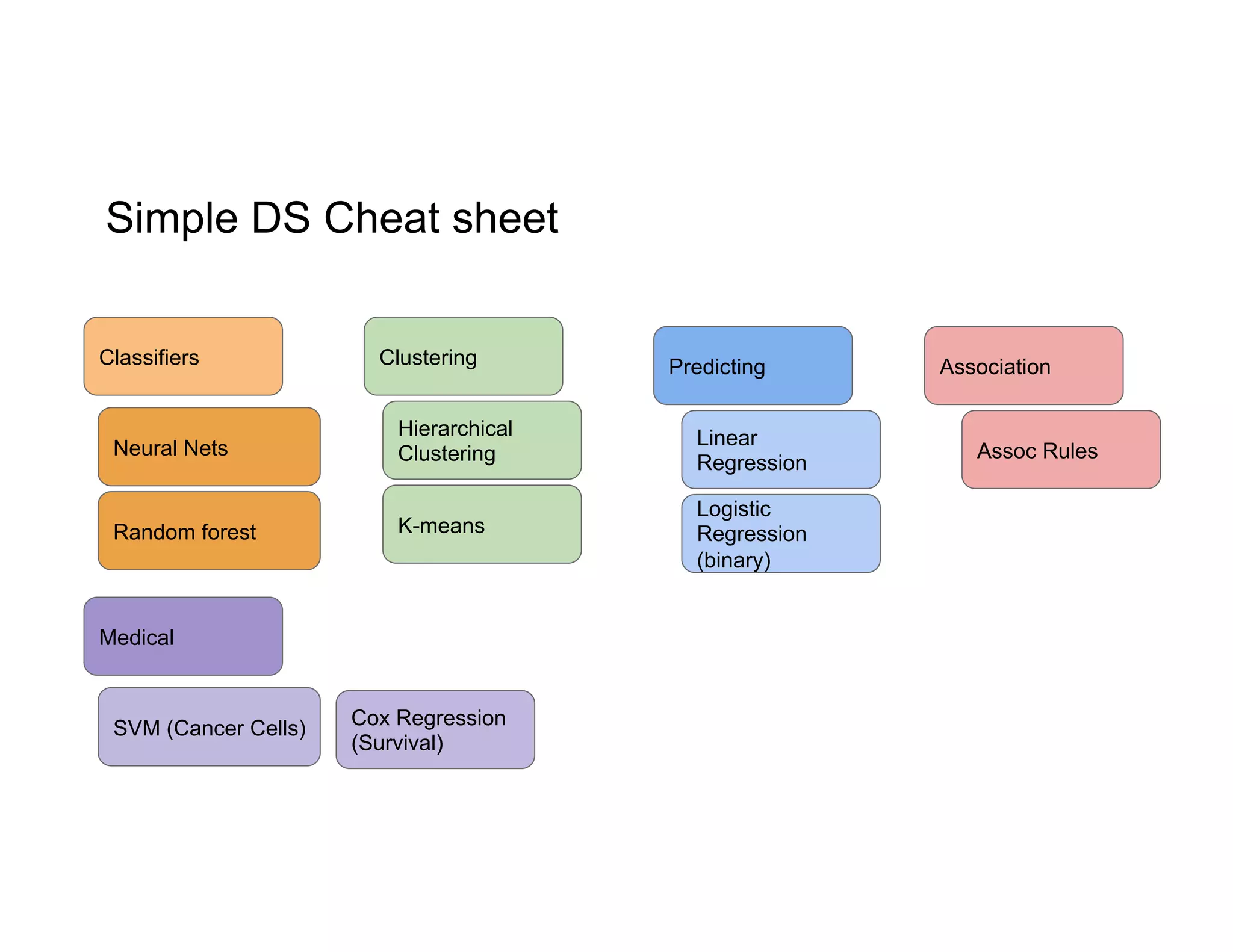 Simple DS Cheat sheet

Classifiers

Neural Nets

Random forest

Clustering

Hierarchical Clustering

K-means

Predicting

Linear Regression

Logistic Regression (binary)

Association

Assoc Rules

Medical

SVM (Cancer Cells)

Cox Regression (Survival)